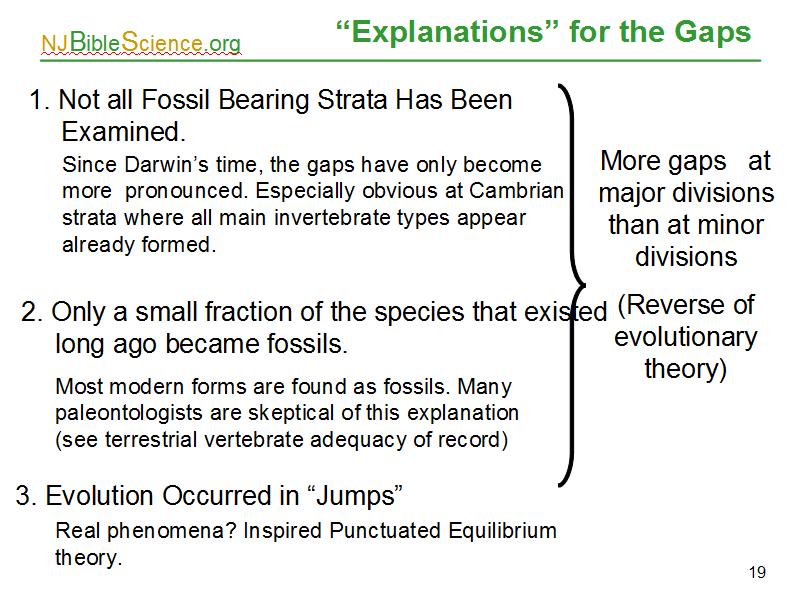 NJBibleScience.org

“Explanations” for the Gaps

1. Not all Fossil Bearing Strata Has Been Examined.

Since Darwin’s time, the gaps have only become more pronounced. Especially obvious at Cambrian strata where all main invertebrate types appear already formed.

2. Only a small fraction of the species that existed long ago became fossils.

Most modern forms are found as fossils. Many paleontologists are skeptical of this explanation (see terrestrial vertebrate adequacy of record)

3. Evolution Occurred in “Jumps”

Real phenomena? Inspired Punctuated Equilibrium theory.

More gaps at major divisions than at minor divisions

(Reverse of evolutionary theory)

19